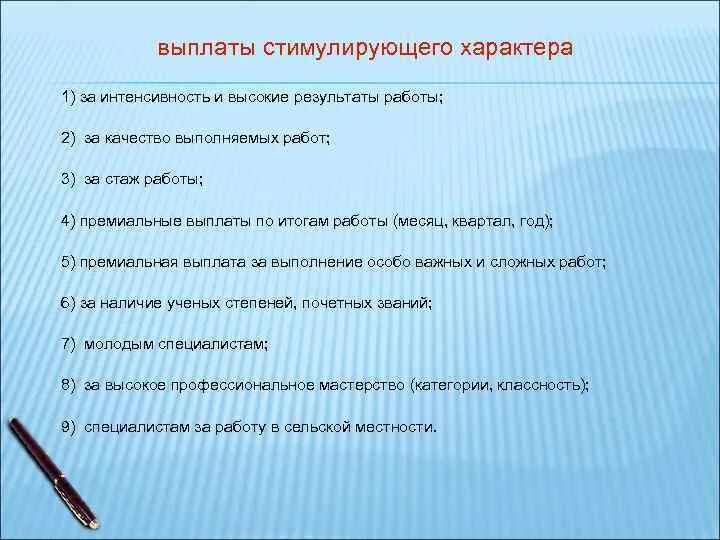 выплаты стимулирующего характера

1) за интенсивность и высокие результаты работы;

2) за качество выполняемых работ;

3) за стаж работы;

4) премиальные выплаты по итогам работы (месяц, квартал, год);

5) премиальная выплата за выполнение особо важных и сложных работ;

6) за наличие ученых степеней, почетных званий;

7) молодым специалистам;

8) за высокое профессиональное мастерство (категории, классность);

9) специалистам за работу в сельской местности.